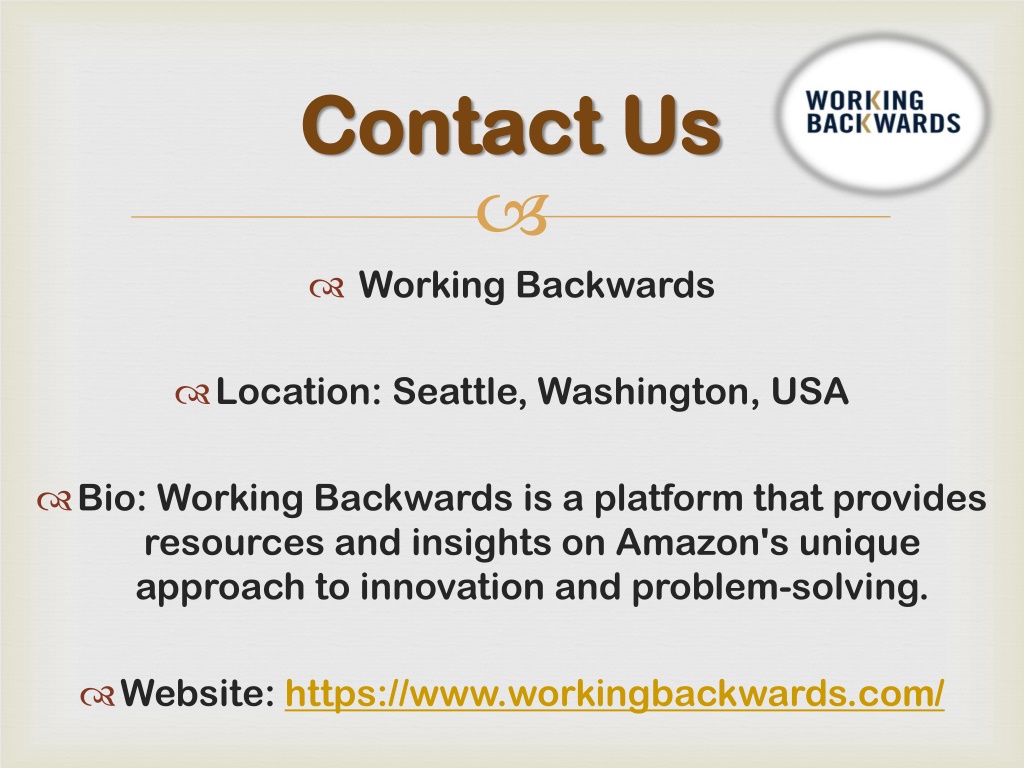 Contact Us

WORKING BACKWARDS

Working Backwards

Location: Seattle, Washington, USA

Bio: Working Backwards is a platform that provides resources and insights on Amazon's unique approach to innovation and problem-solving.

Website: https://www.workingbackwards.com/